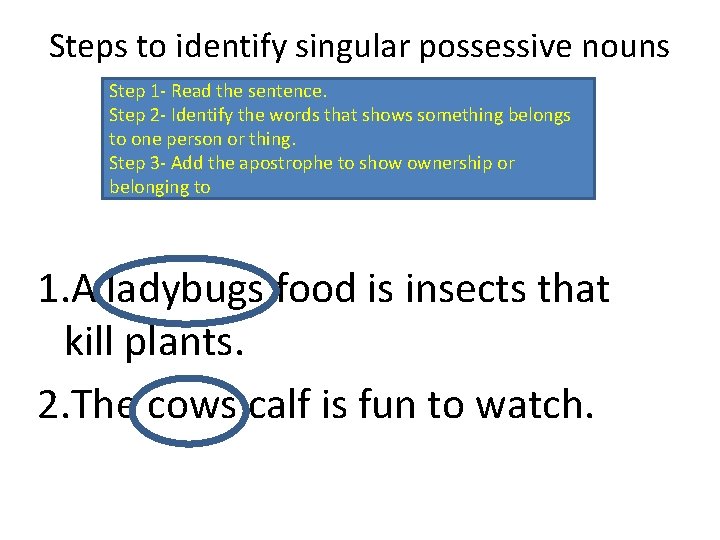 Steps to identify singular possessive nouns

Step 1- Read the sentence.
Step 2- Identify the words that shows something belongs to one person or thing.
Step 3- Add the apostrophe to show ownership or belonging to

1.A ladybugs food is insects that kill plants.

2.The cows calf is fun to watch.